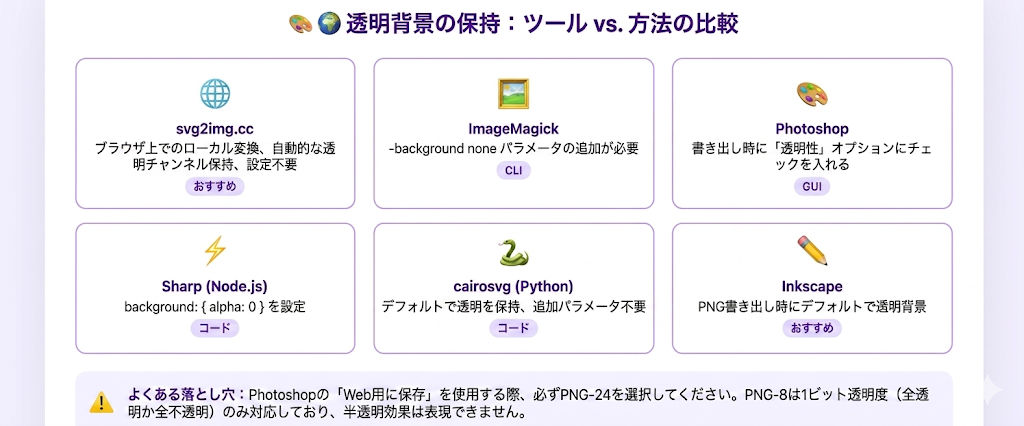 🎨 🌍 透明背景の保持：ツール vs. 方法の比較

🌐
svg2img.cc
ブラウザ上でのローカル変換、自動的な透明チャンネル保持、設定不要
おすすめ

🖼️
ImageMagick
-background none パラメータの追加が必要
CLI

🎨
Photoshop
書き出し時に「透明性」オプションにチェックを入れる
GUI

⚡
Sharp (Node.js)
background: { alpha: 0 } を設定
コード

🐍
cairosvg (Python)
デフォルトで透明を保持、追加パラメータ不要
コード

✏️
Inkscape
PNG書き出し時にデフォルトで透明背景
おすすめ

⚠️ よくある落とし穴：Photoshopの「Web用に保存」を使用する際、必ずPNG-24を選択してください。PNG-8は1ビット透明度（全透明か全不透明）のみ対応しており、半透明効果は表現できません。